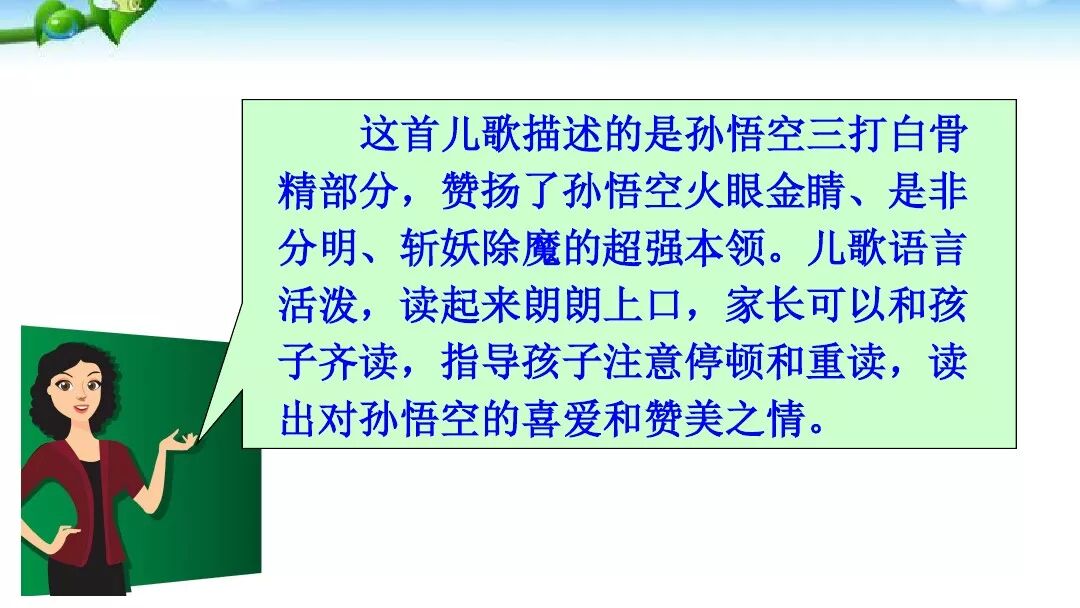 这首儿歌描述的是孙悟空三打白骨精部分，赞扬了孙悟空火眼金睛、是非分明、斩妖除魔的超强本领。儿歌语言活泼，读起来朗朗上口，家长可以和孩子齐读，指导孩子注意停顿和重读，读出对孙悟空的喜爱和赞美之情。